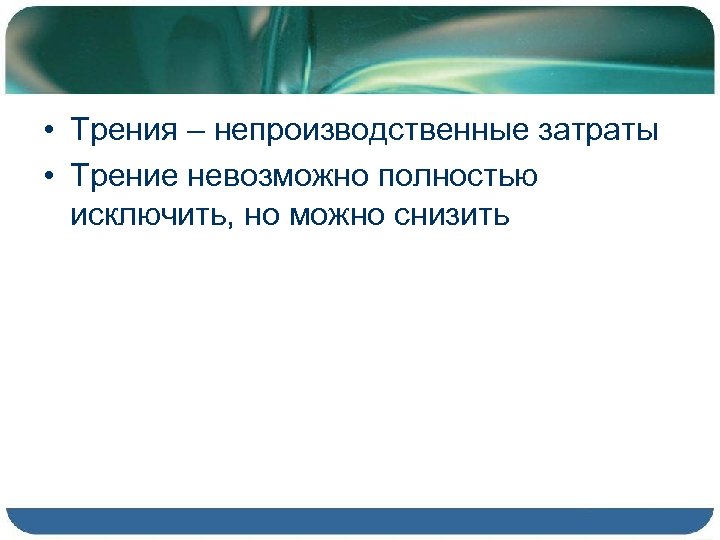 • Трения – непроизводственные затраты
• Трение невозможно полностью исключить, но можно снизить